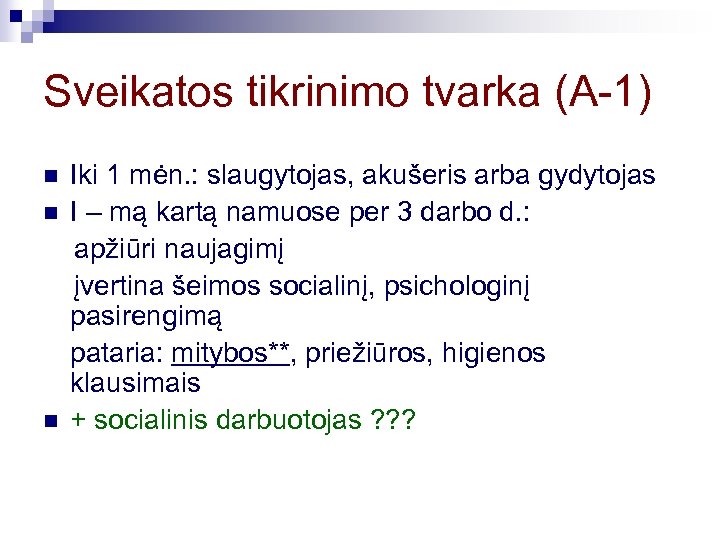 Sveikatos tikrinimo tvarka (A-1)

Iki 1 mėn.: slaugytojas, akušeris arba gydytojas

I – mą kartą namuose per 3 darbo d.:

apžiūri naujagimį

įvertina šeimos socialinį, psichologinį pasirengimą

pataria: mitybos**, priežiūros, higienos klausimais

+ socialinis darbuotojas ???